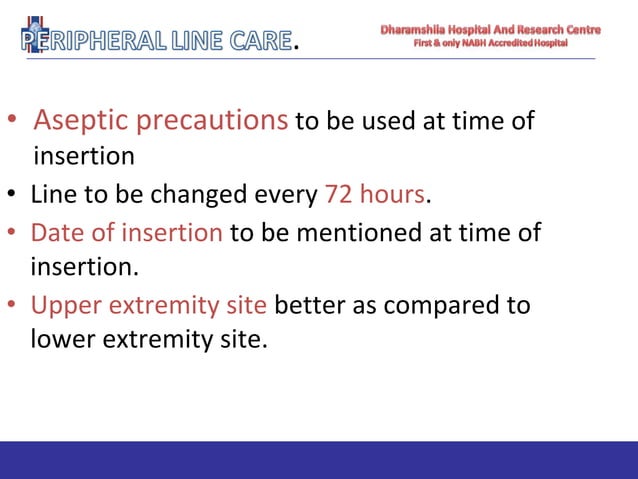 PERIPHERAL LINE CARE.

Dharamshila Hospital And Research Centre
First & only NABH Accredited Hospital

• Aseptic precautions to be used at time of insertion
• Line to be changed every 72 hours.
• Date of insertion to be mentioned at time of insertion.
• Upper extremity site better as compared to lower extremity site.